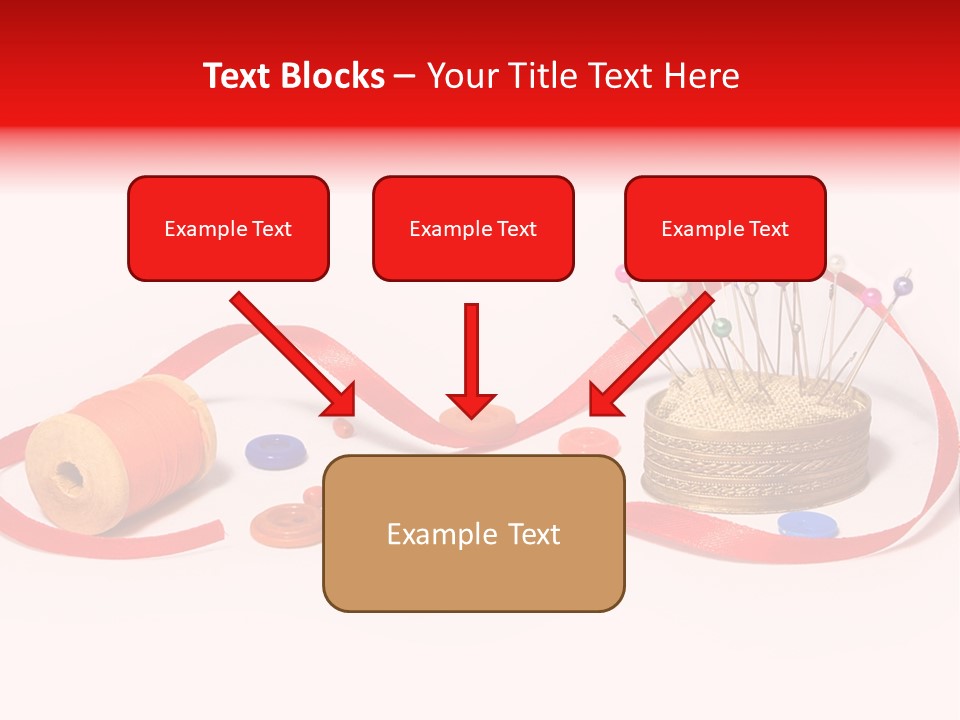 Text Blocks – Your Title Text Here

Example Text

Example Text

Example Text

Example Text